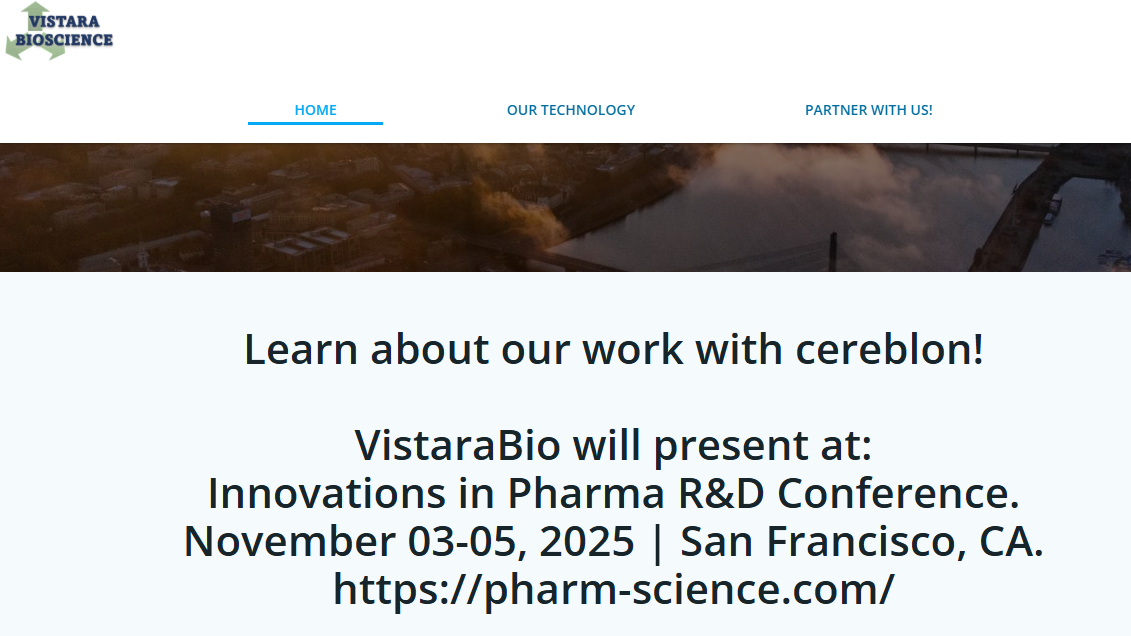 VISTARA BIOSCIENCE

HOME
OUR TECHNOLOGY
PARTNER WITH US!

Learn about our work with cereblon!

VistaraBio will present at:
Innovations in Pharma R&D Conference.
November 03-05, 2025 | San Francisco, CA.
https://pharm-science.com/